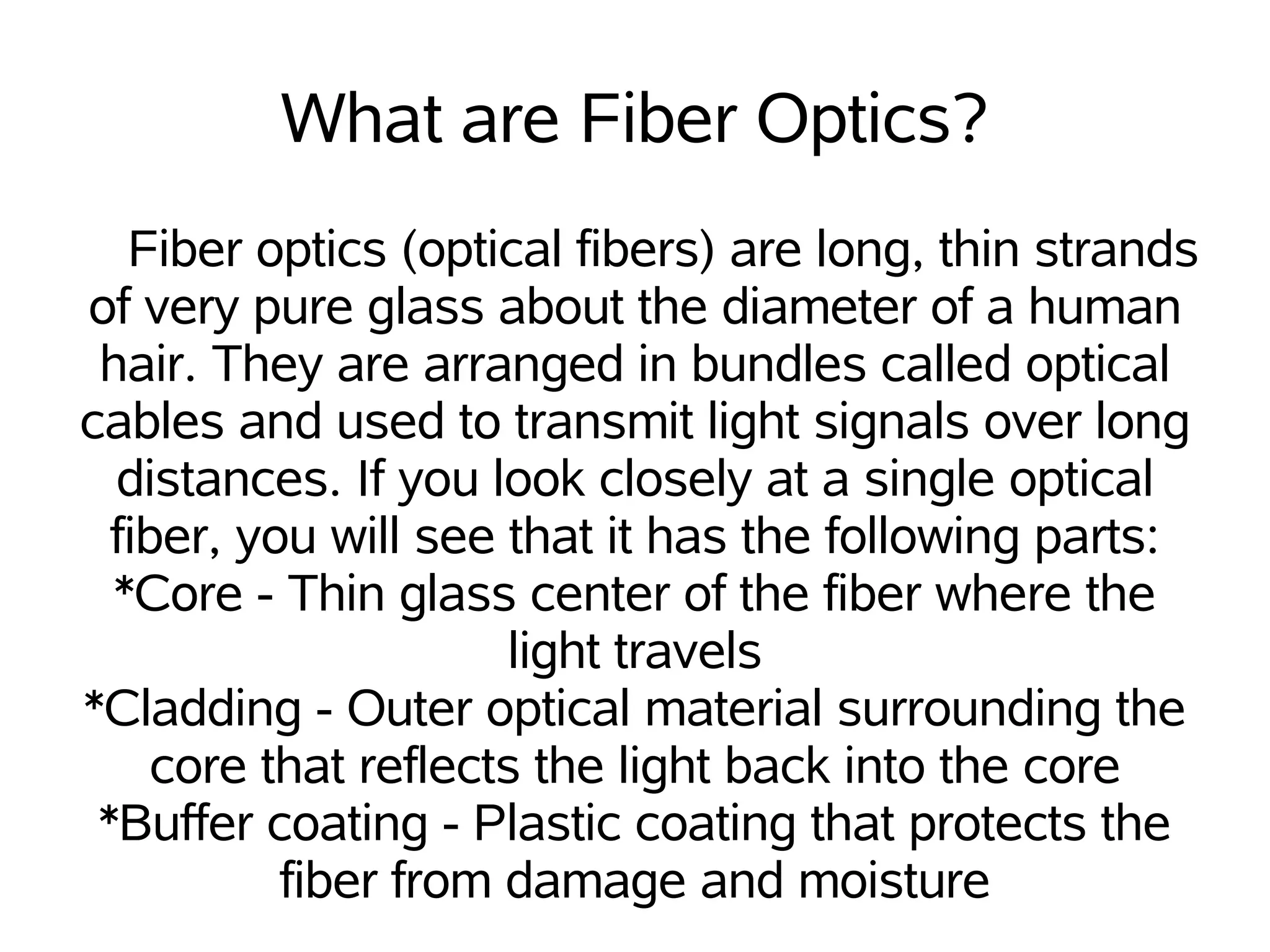 What are Fiber Optics?

Fiber optics (optical fibers) are long, thin strands of very pure glass about the diameter of a human hair. They are arranged in bundles called optical cables and used to transmit light signals over long distances. If you look closely at a single optical fiber, you will see that it has the following parts:
*Core - Thin glass center of the fiber where the light travels
*Cladding - Outer optical material surrounding the core that reflects the light back into the core
*Buffer coating - Plastic coating that protects the fiber from damage and moisture